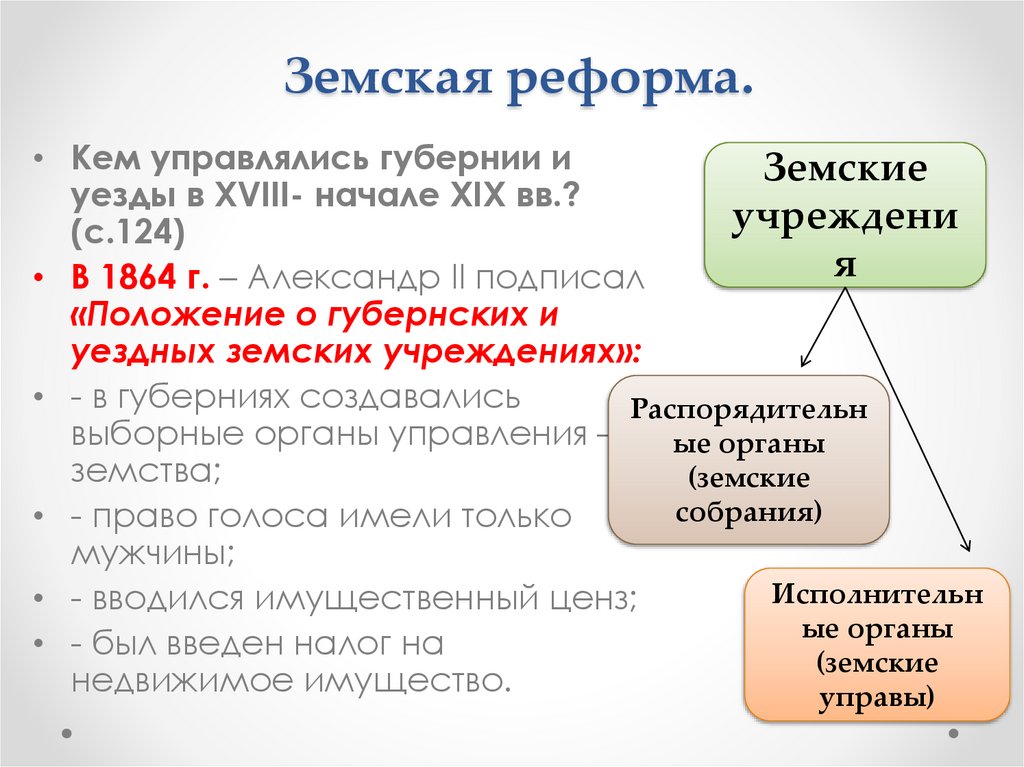 Земская реформа.

• Кем управлялись губернии и уезды в XVIII- начале XIX вв.? (с.124)

• В 1864 г. – Александр II подписал «Положение о губернских и уездных земских учреждениях»:

• - в губерниях создавались выборные органы управления – земства;

• - право голоса имели только мужчины;

• - вводился имущественный ценз;

• - был введен налог на недвижимое имущество.

Земские учреждения

Распорядительные органы (земские собрания)

Исполнительные органы (земские управы)